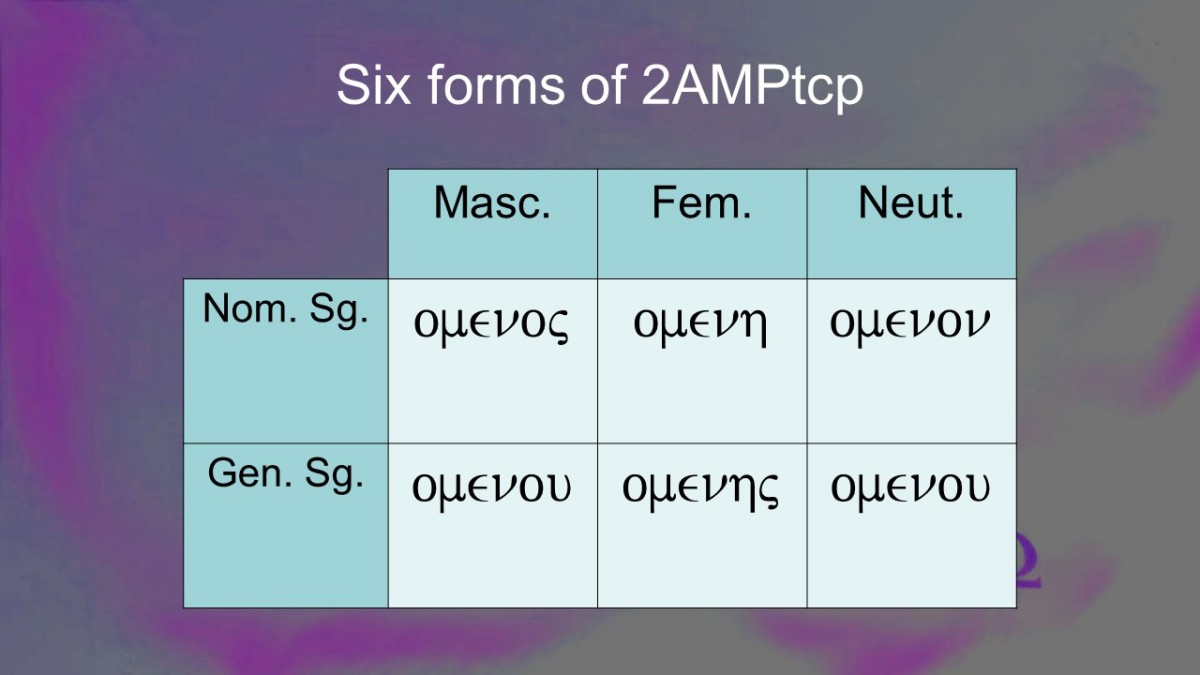 Six forms of 2AMPtcp

|  | Masc. | Fem. | Neut. |
|---|---|---|---|
| Nom. Sg. | ομενος | ομενη | ομενον |
| Gen. Sg. | ομενου | ομενης | ομενου |